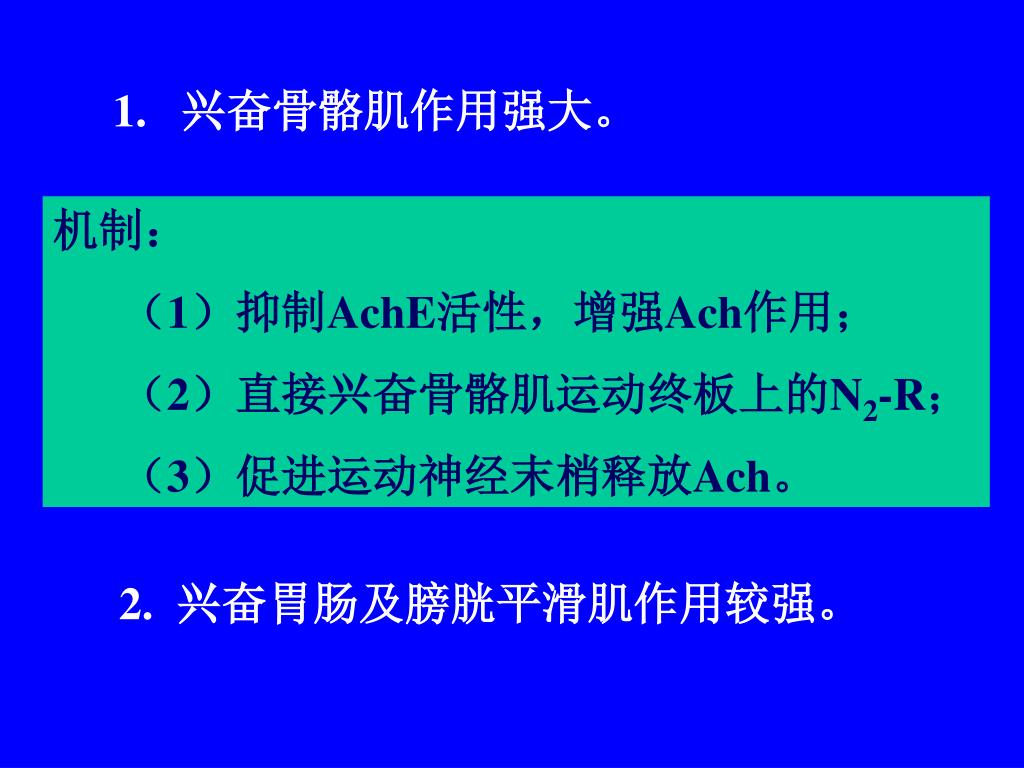 1. 兴奋骨骼肌作用强大。

机制：

（1）抑制AchE活性，增强Ach作用；

（2）直接兴奋骨骼肌运动终板上的$N_2$-R；

（3）促进运动神经末梢释放Ach。

2. 兴奋胃肠及膀胱平滑肌作用较强。